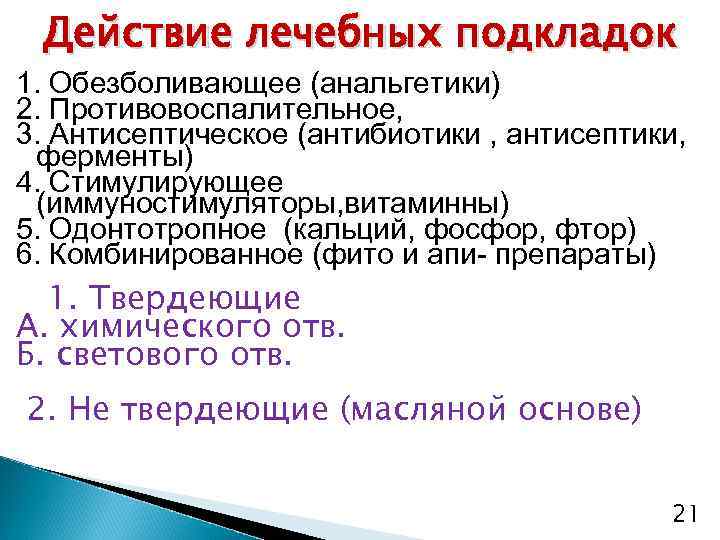 Действие лечебных подкладок

1. Обезболивающее (анальгетики)
2. Противовоспалительное,
3. Антисептическое (антибиотики , антисептики, ферменты)
4. Стимулирующее (иммуностимуляторы,витаминны)
5. Одонтотропное (кальций, фосфор, фтор)
6. Комбинированное (фито и апи- препараты)

1. Твердеющие
А. химического отв.
Б. светового отв.

2. Не твердеющие (масляной основе)

21